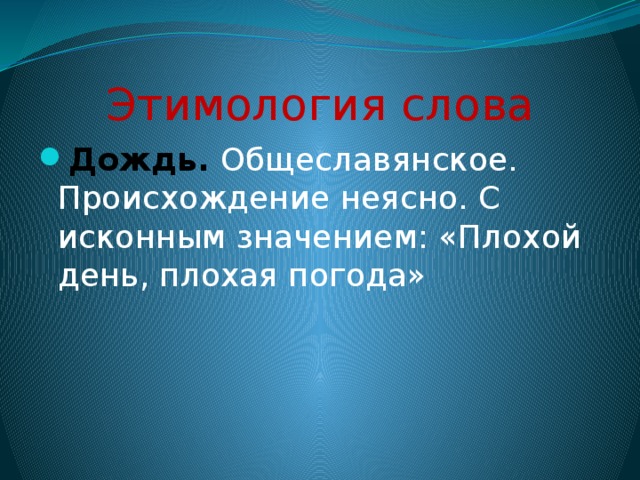 Этимология слова

Дождь. Общеславянское. Происхождение неясно. С исконным значением: «Плохой день, плохая погода»